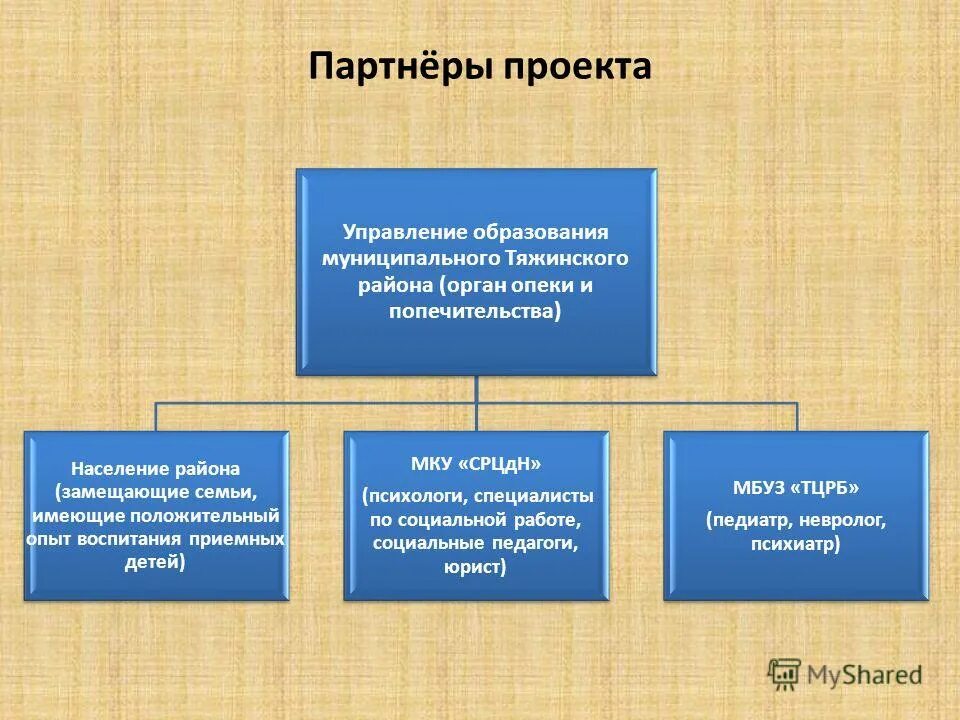 Партнёры проекта

Управление образования муниципального Тяжинского района (орган опеки и попечительства)

Население района (замещающие семьи, имеющие положительный опыт воспитания приемных детей)

МКУ «СРЦдН»

(психологи, специалисты по социальной работе, социальные педагоги, юрист)

МБУЗ «ТЦРБ»

(педиатр, невролог, психиатр)

MyShared